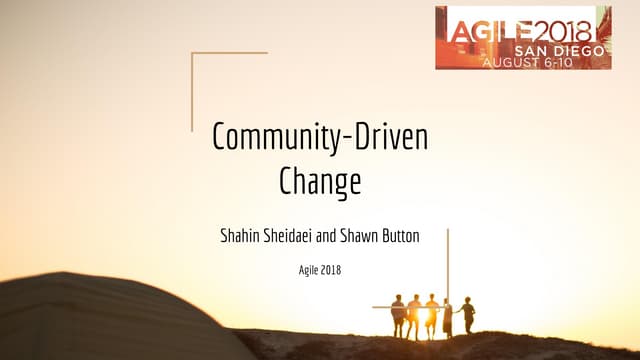 AGILE2018
SAN DIEGO
AUGUST 6-10

Community-Driven Change

Shahin Sheidaei and Shawn Button

Agile 2018